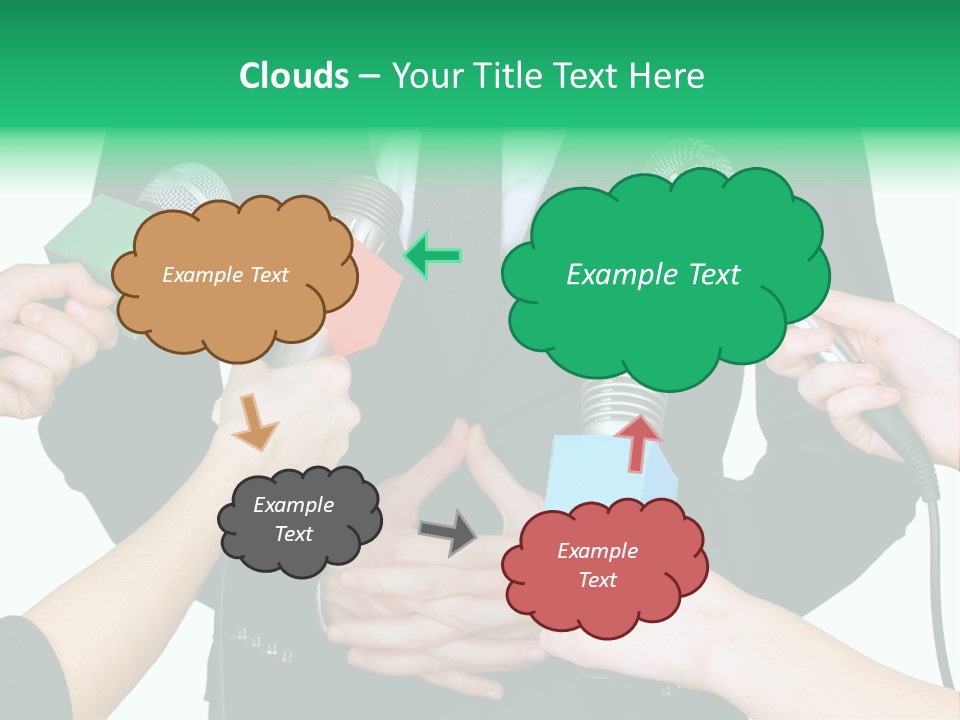 Clouds – Your Title Text Here

Example Text

Example Text

Example Text

Example Text